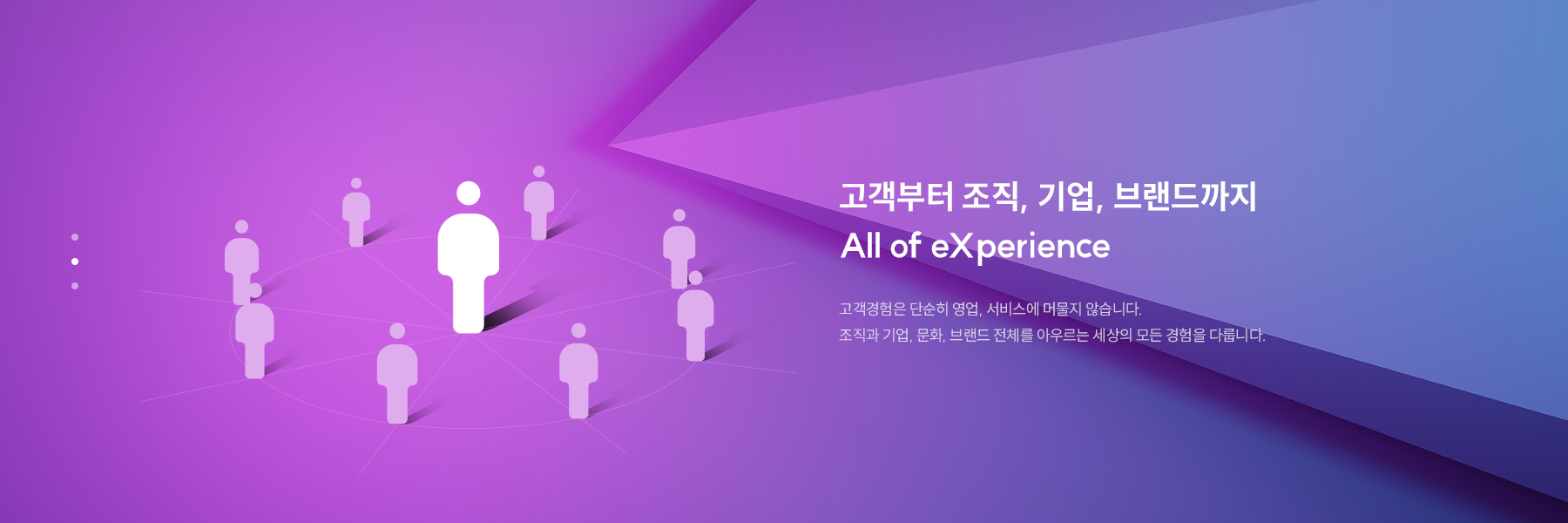 고객부터 조직, 기업, 브랜드까지
All of eXperience

고객경험은 단순히 영업, 서비스에 머물지 않습니다.
조직과 기업, 문화, 브랜드 전체를 아우르는 세상의 모든 경험을 다룹니다.